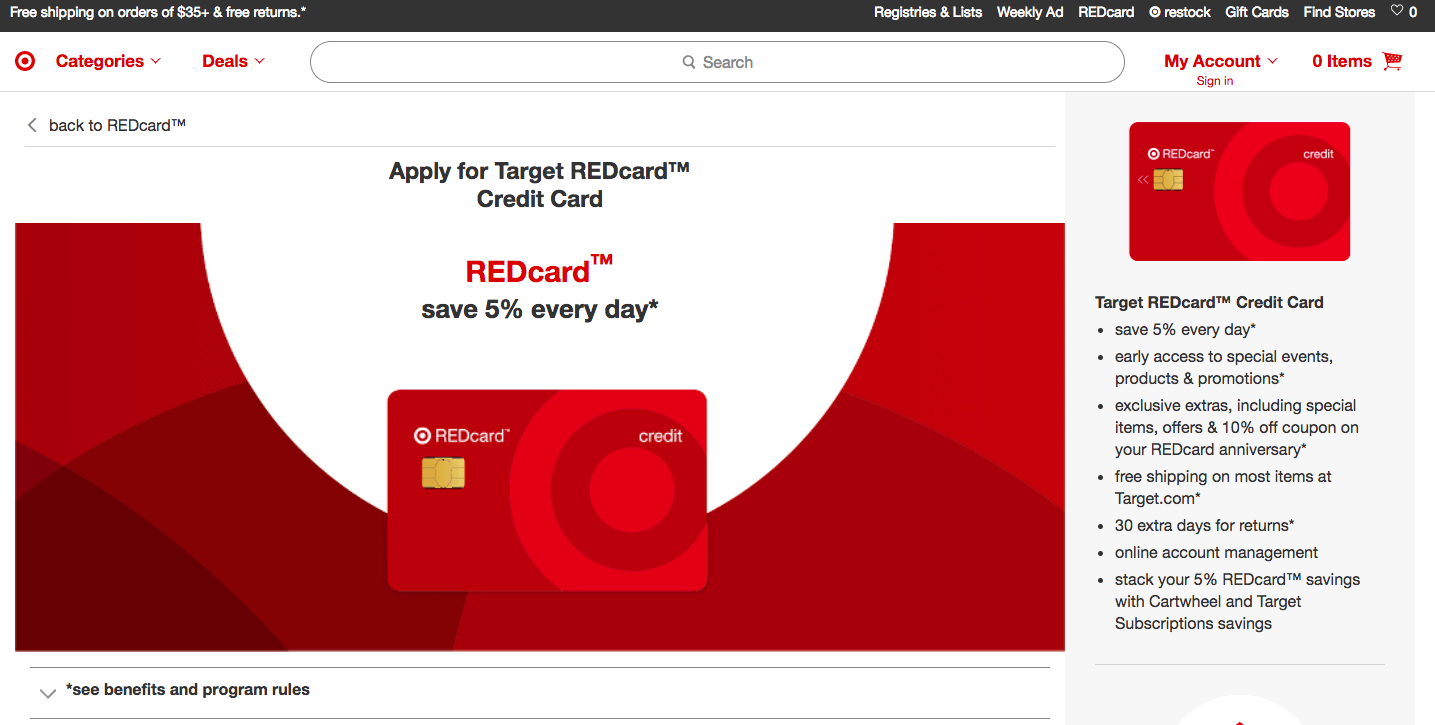 Free shipping on orders of $35+ & free returns.*

Registries & Lists Weekly Ad REDcard restock Gift Cards Find Stores 0

Categories Deals Search My Account Sign in 0 Items

back to REDcard™

Apply for Target REDcard™ Credit Card

REDcard™
save 5% every day*

REDcard™ credit

*see benefits and program rules

REDcard™ credit

Target REDcard™ Credit Card
- save 5% every day*
- early access to special events, products & promotions*
- exclusive extras, including special items, offers & 10% off coupon on your REDcard anniversary*
- free shipping on most items at Target.com*
- 30 extra days for returns*
- online account management
- stack your 5% REDcard™ savings with Cartwheel and Target Subscriptions savings